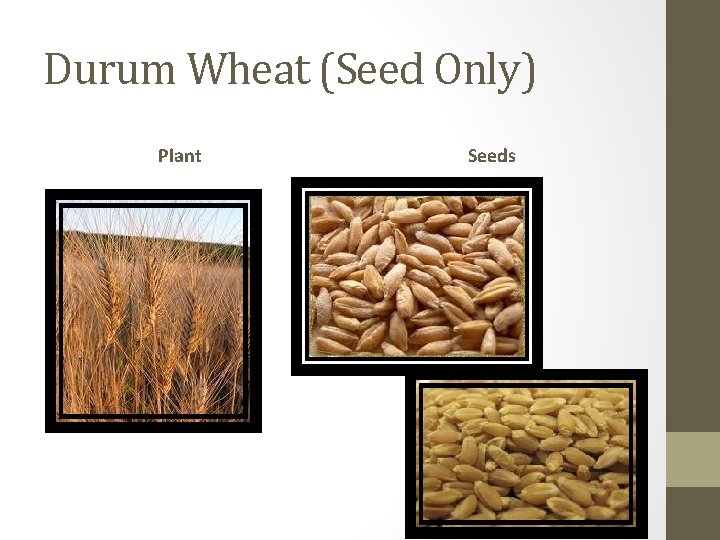 Durum Wheat (Seed Only)

Plant

Seeds